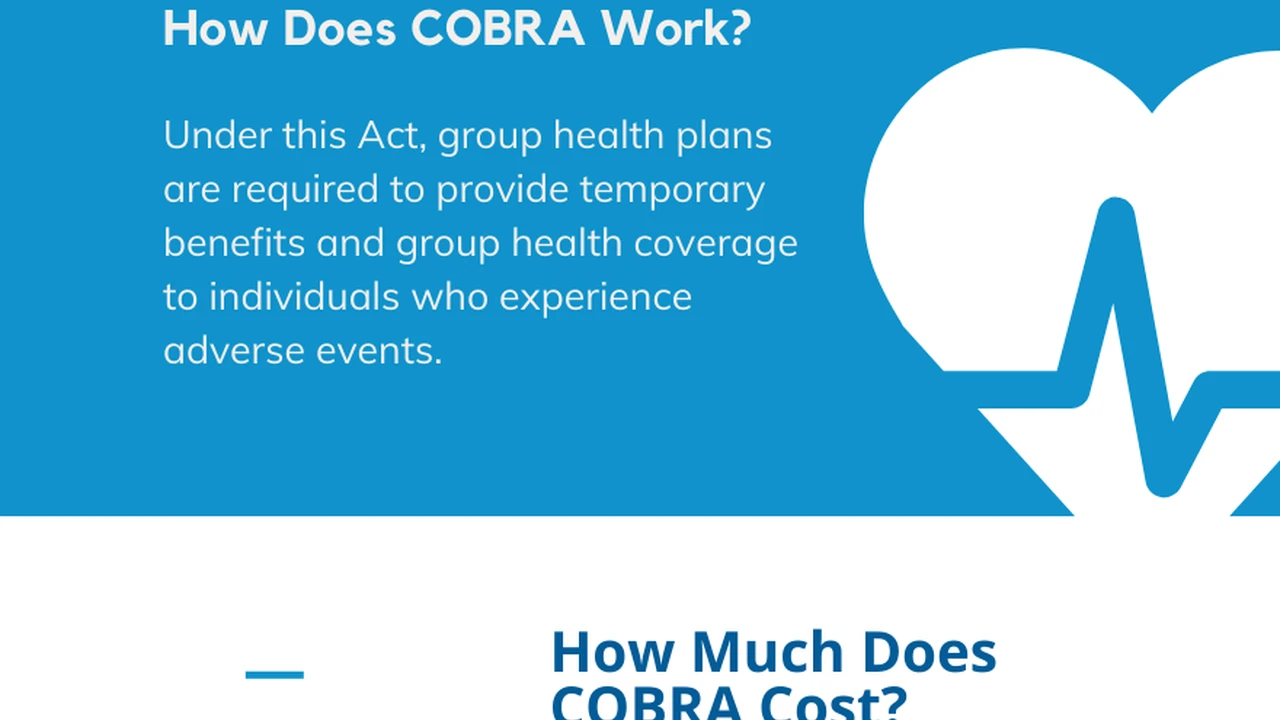 How Does COBRA Work?

Under this Act, group health plans are required to provide temporary benefits and group health coverage to individuals who experience adverse events.

How Much Does COBRA Cost?